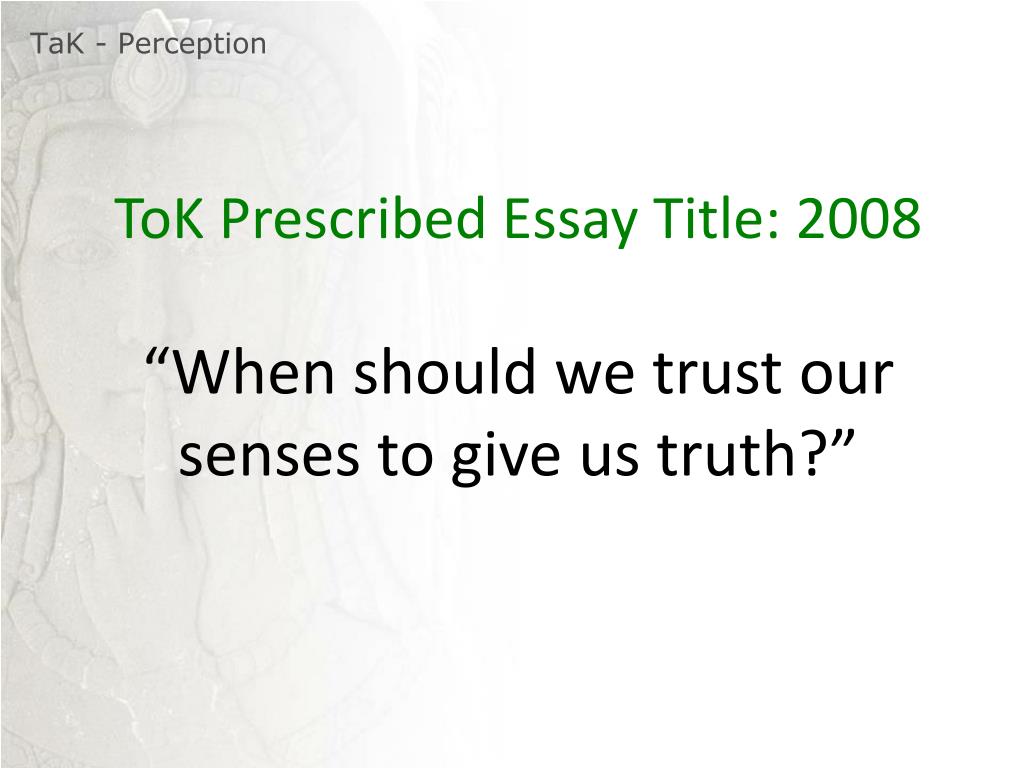 TaK - Perception

ToK Prescribed Essay Title: 2008

“When should we trust our senses to give us truth?”